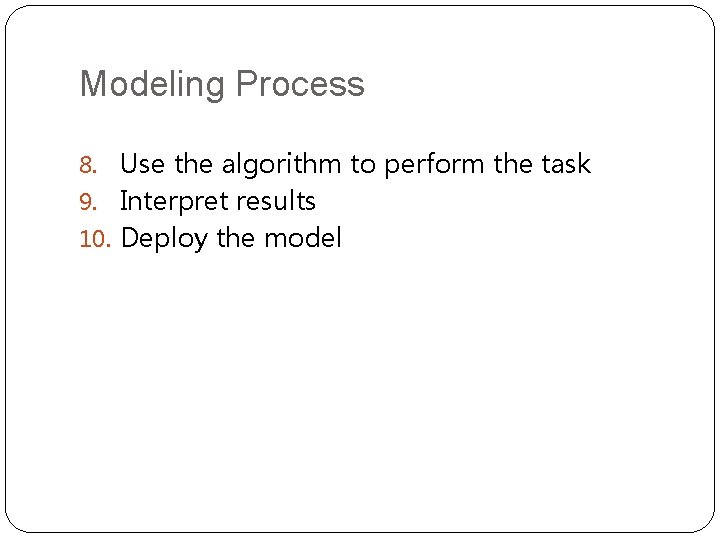 Modeling Process

8. Use the algorithm to perform the task
9. Interpret results
10. Deploy the model